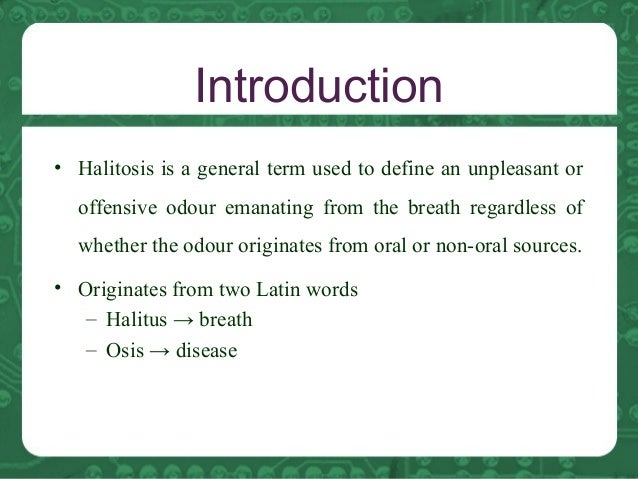 Introduction

• Halitosis is a general term used to define an unpleasant or offensive odour emanating from the breath regardless of whether the odour originates from oral or non-oral sources.

• Originates from two Latin words
– Halitus → breath
– Osis → disease